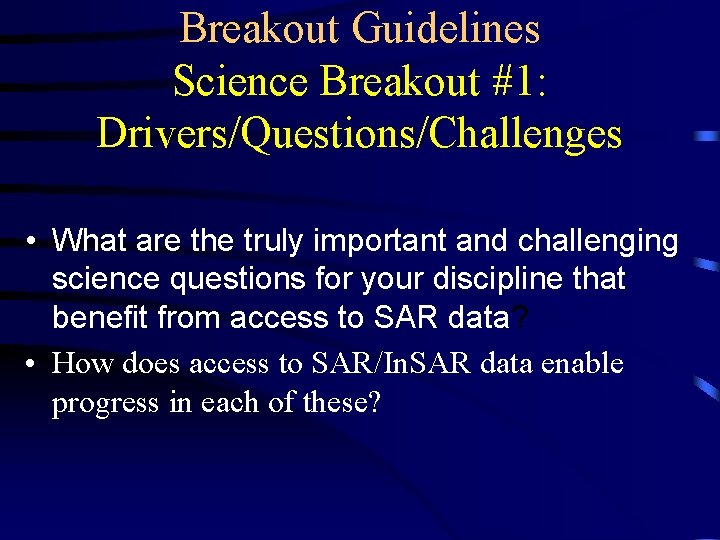 Breakout Guidelines
Science Breakout #1: Drivers/Questions/Challenges

• What are the truly important and challenging science questions for your discipline that benefit from access to SAR data?
• How does access to SAR/InSAR data enable progress in each of these?